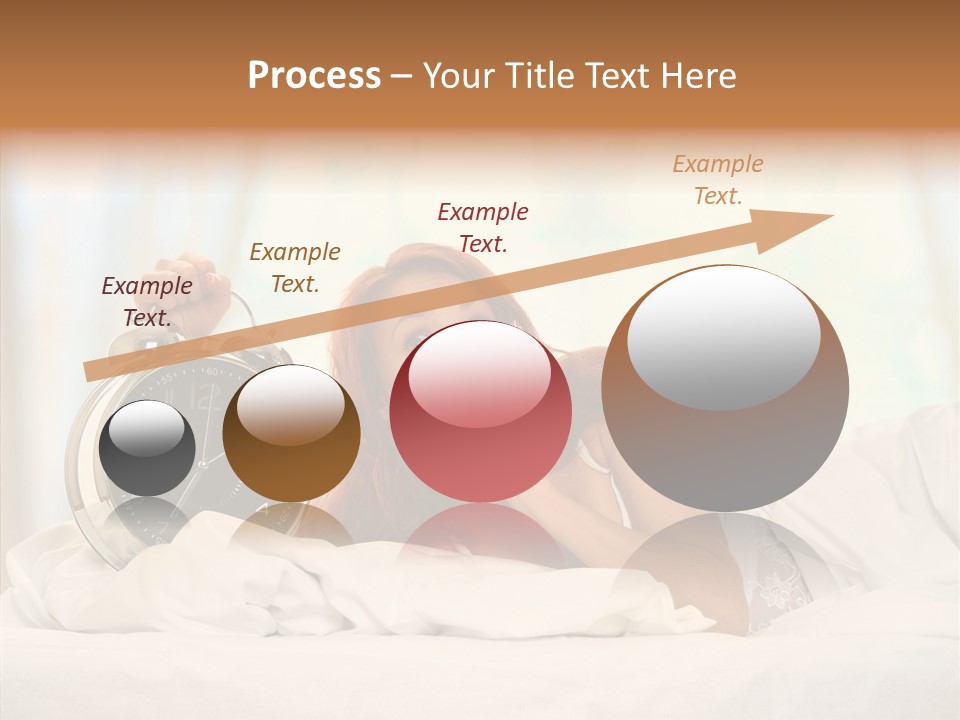 Process – Your Title Text Here

Example Text.

Example Text.

Example Text.

Example Text.